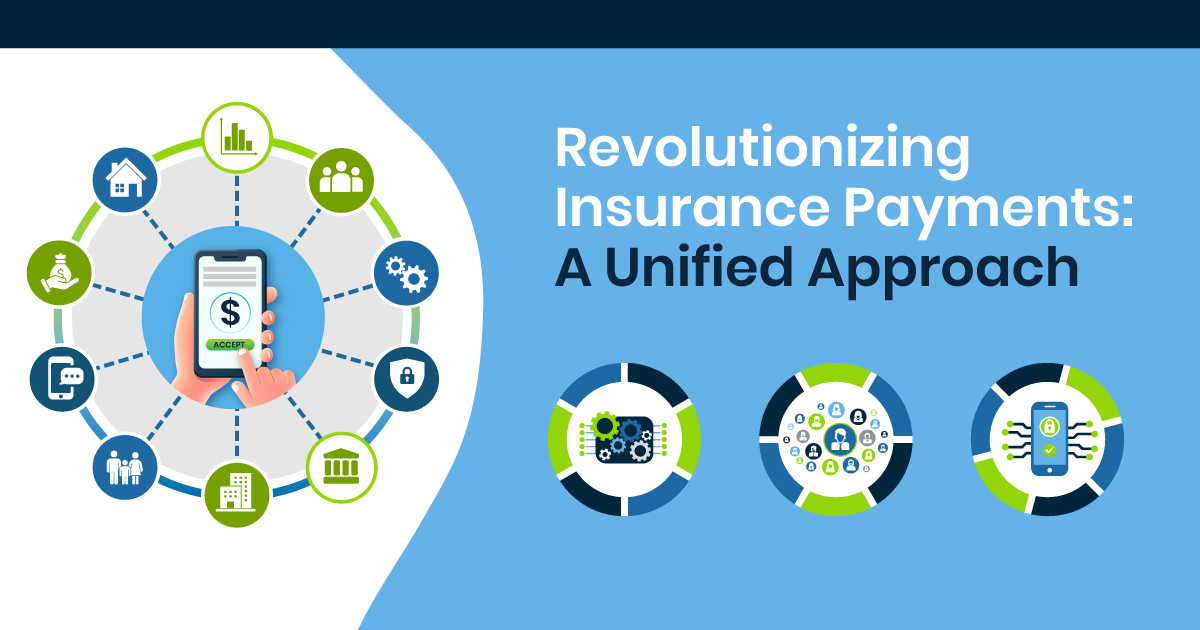 $

ACCEPT

Revolutionizing Insurance Payments: A Unified Approach